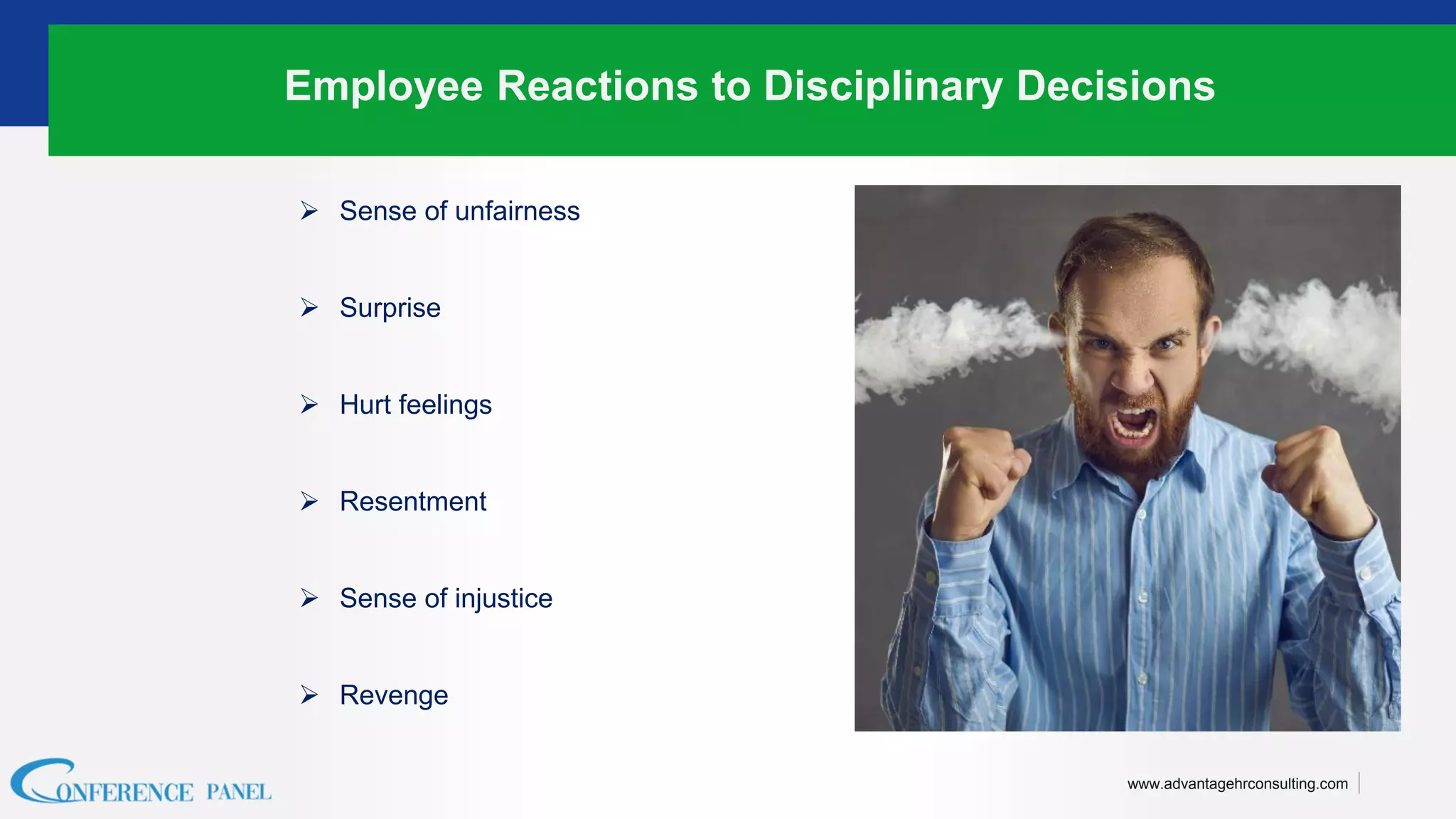 Employee Reactions to Disciplinary Decisions

➢ Sense of unfairness

➢ Surprise

➢ Hurt feelings

➢ Resentment

➢ Sense of injustice

➢ Revenge

CONFERENCE PANEL

www.advantagehrconsulting.com